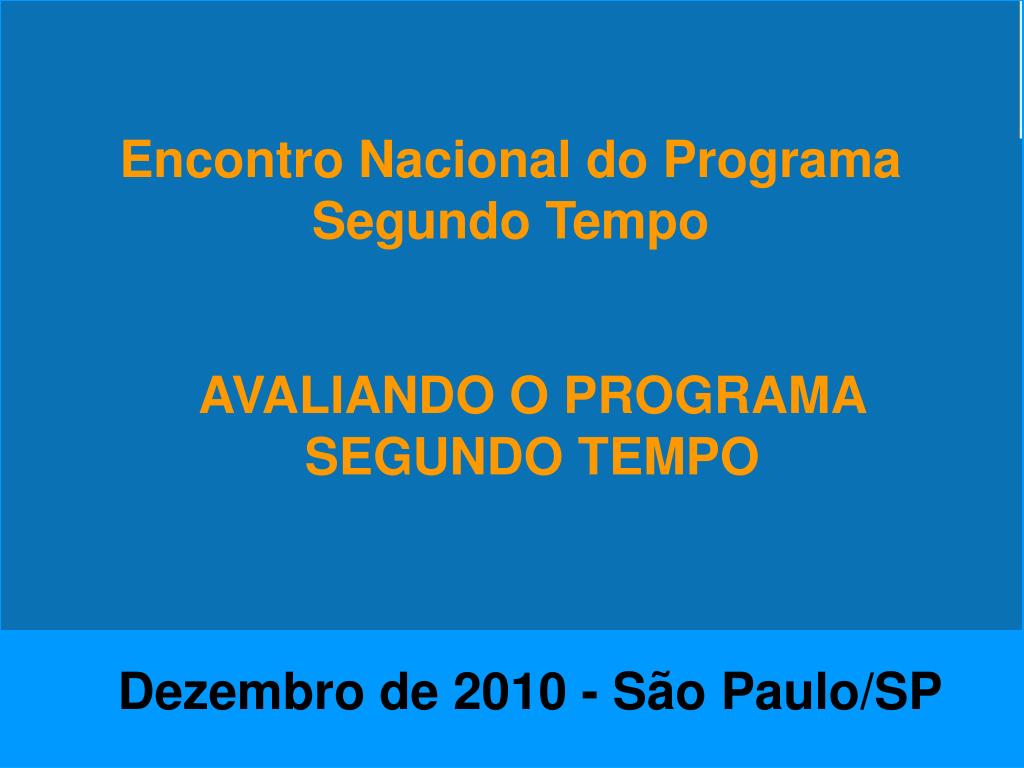 Encontro Nacional do Programa Segundo Tempo

AVALIANDO O PROGRAMA SEGUNDO TEMPO

Dezembro de 2010 - São Paulo/SP